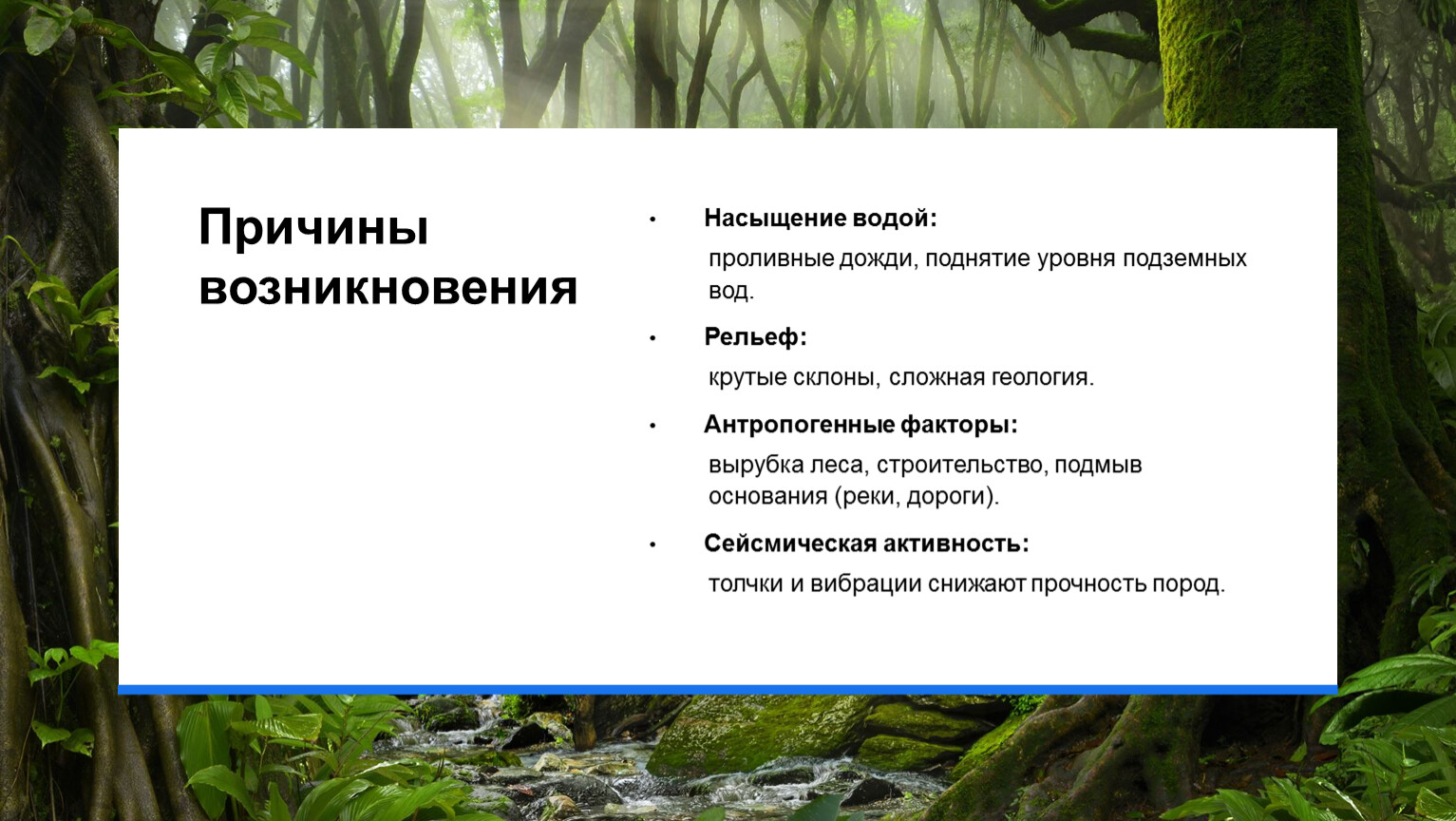 Причины возникновения

• Насыщение водой:

проливные дожди, поднятие уровня подземных вод.

• Рельеф:

крутые склоны, сложная геология.

• Антропогенные факторы:

вырубка леса, строительство, подмыв основания (реки, дороги).

• Сейсмическая активность:

толчки и вибрации снижают прочность пород.